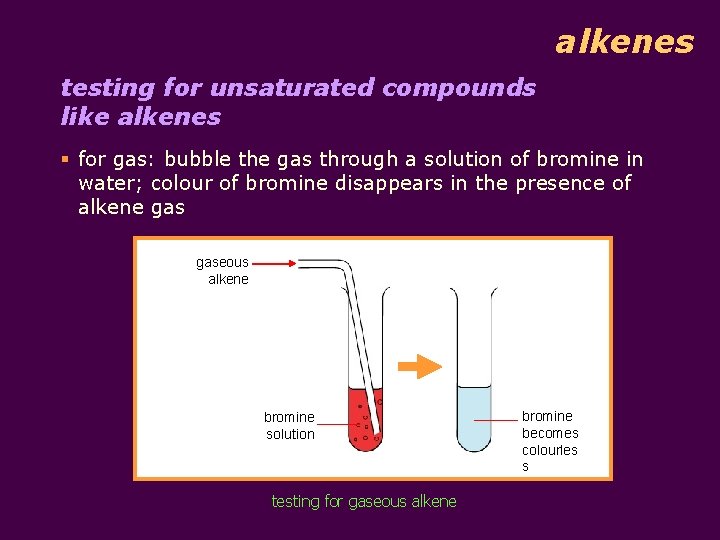 alkenes

testing for unsaturated compounds like alkenes

▪ for gas: bubble the gas through a solution of bromine in water; colour of bromine disappears in the presence of alkene gas

gaseous alkene

bromine solution

bromine becomes colourles s

testing for gaseous alkene